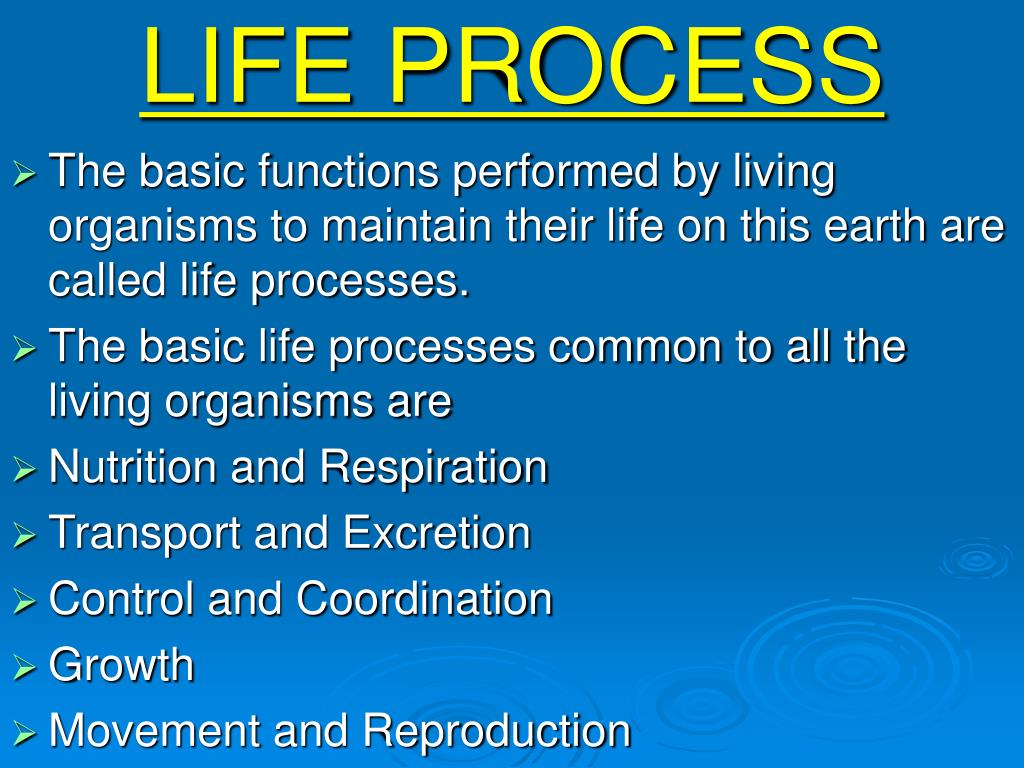 LIFE PROCESS

➢ The basic functions performed by living organisms to maintain their life on this earth are called life processes.

➢ The basic life processes common to all the living organisms are

➢ Nutrition and Respiration

➢ Transport and Excretion

➢ Control and Coordination

➢ Growth

➢ Movement and Reproduction